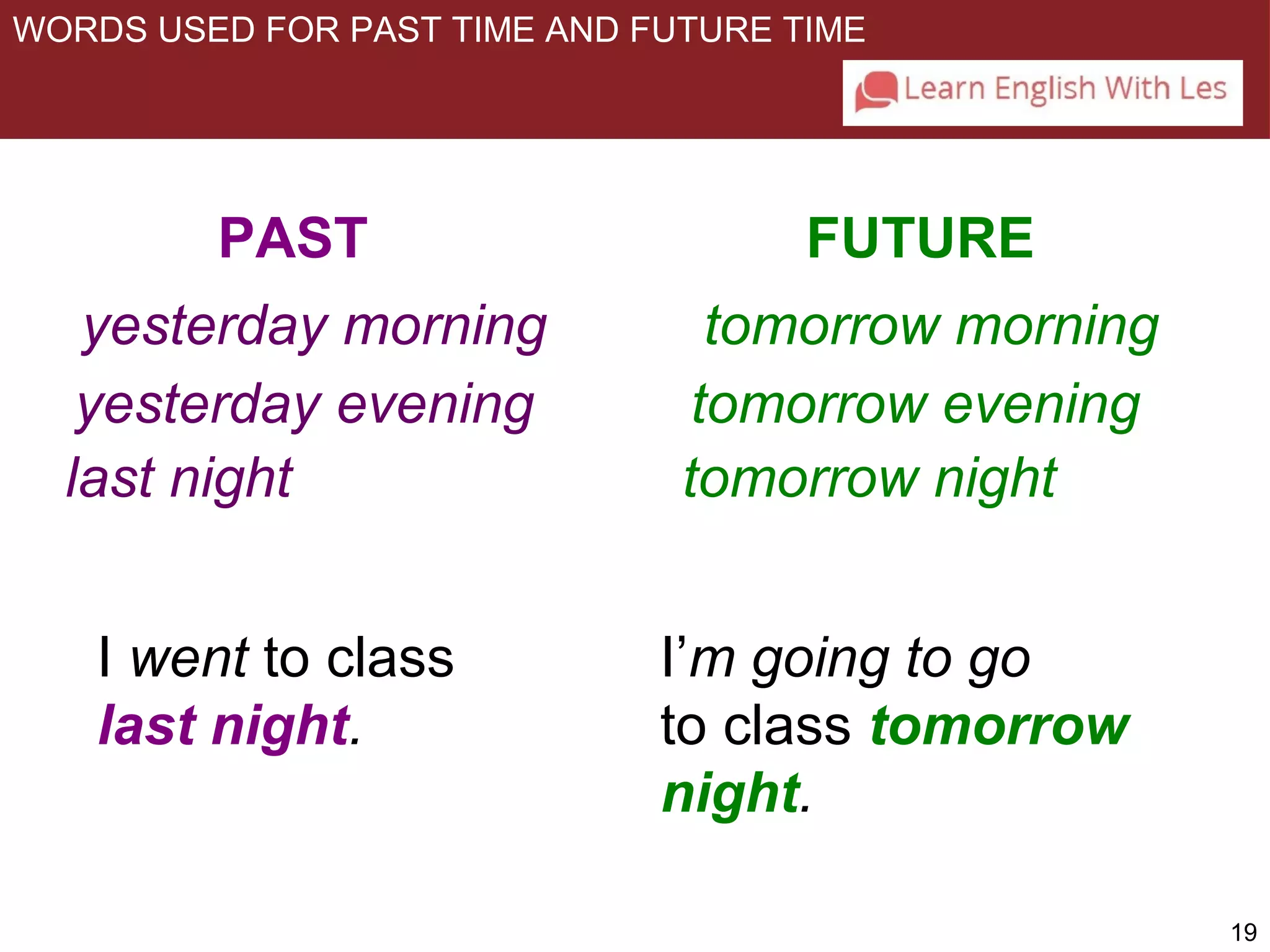 WORDS USED FOR PAST TIME AND FUTURE TIME

Learn English With Les

PAST

yesterday morning
yesterday evening
last night

I went to class last night.

FUTURE

tomorrow morning
tomorrow evening
tomorrow night

I'm going to go to class tomorrow night.

19